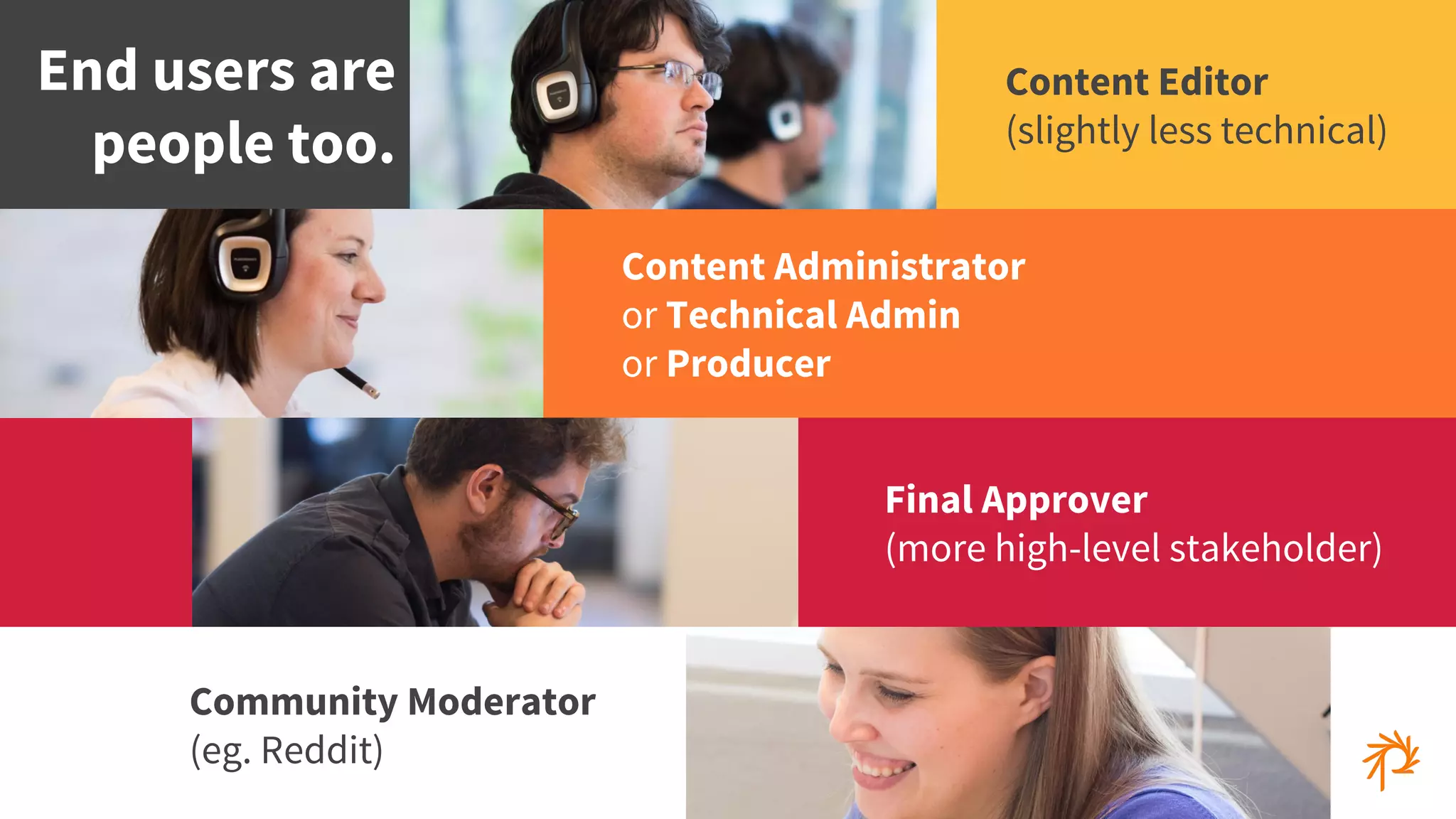 End users are people too.

Content Editor
(slightly less technical)

Content Administrator
or Technical Admin
or Producer

Final Approver
(more high-level stakeholder)

Community Moderator
(eg. Reddit)